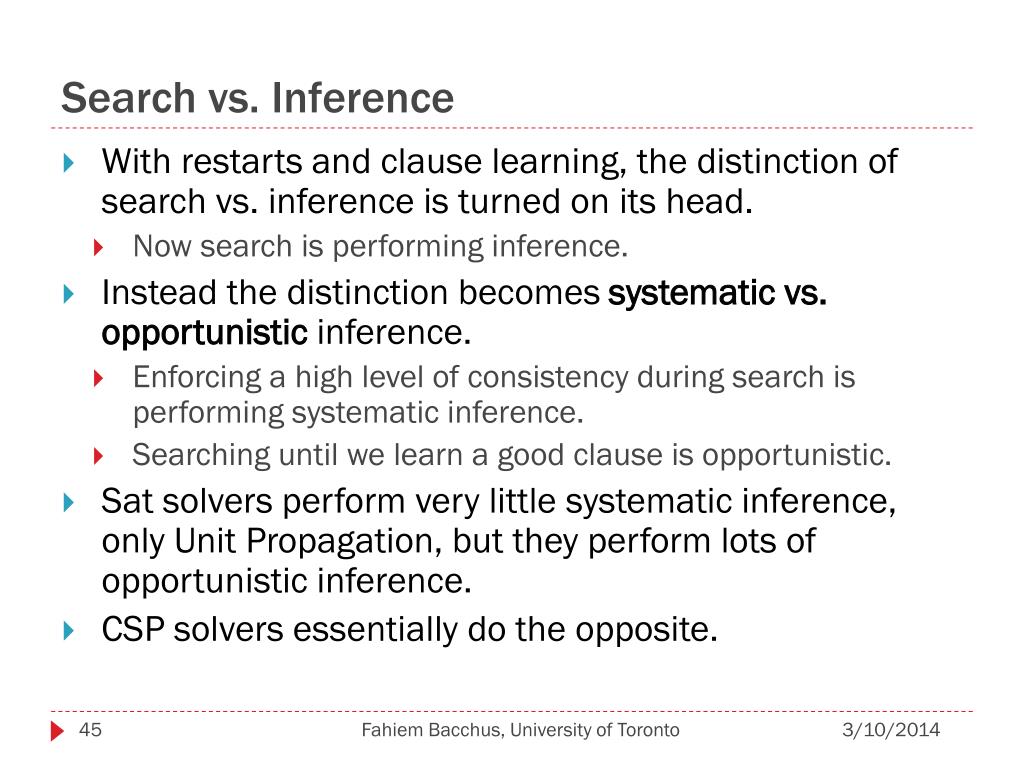 Search vs. Inference

With restarts and clause learning, the distinction of search vs. inference is turned on its head.

Now search is performing inference.

Instead the distinction becomes systematic vs. opportunistic inference.

Enforcing a high level of consistency during search is performing systematic inference.

Searching until we learn a good clause is opportunistic.

Sat solvers perform very little systematic inference, only Unit Propagation, but they perform lots of opportunistic inference.

CSP solvers essentially do the opposite.

45

Fahiem Bacchus, University of Toronto

3/10/2014